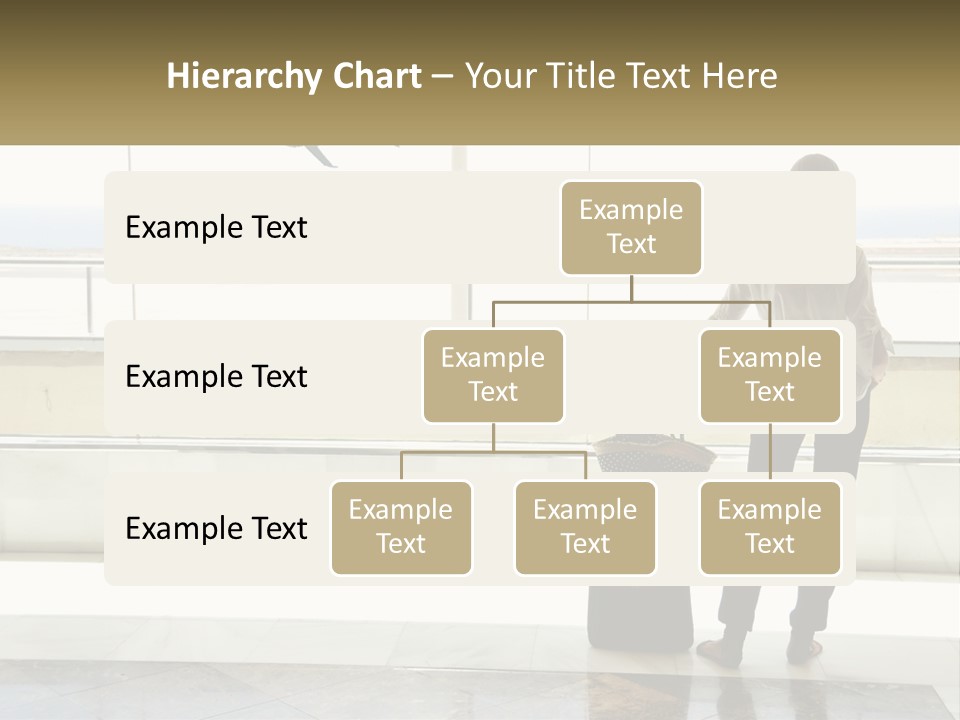 Hierarchy Chart – Your Title Text Here

Example Text

Example Text

Example Text

Example Text

Example Text

Example Text

Example Text

Example Text

Example Text